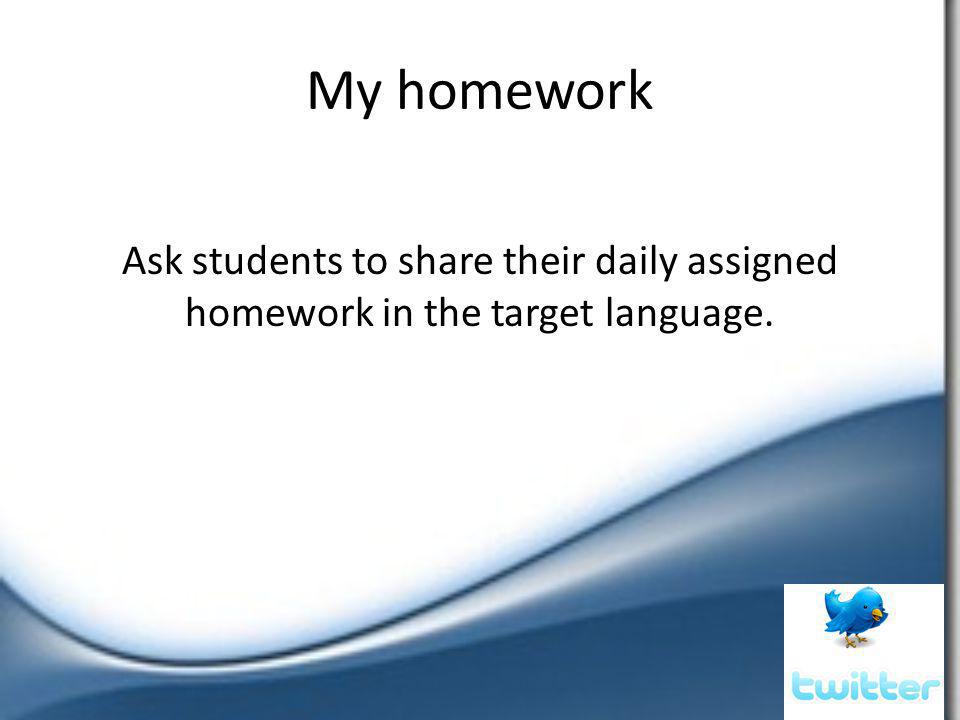 My homework

Ask students to share their daily assigned homework in the target language.

twitter